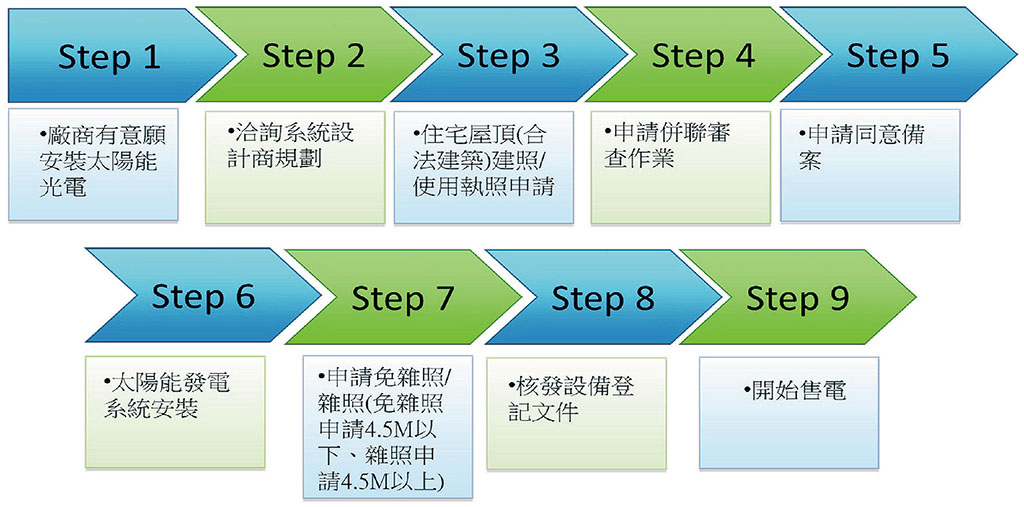 Step 1

•廠商有意願安裝太陽能光電

Step 2

•洽詢系統設計商規劃

Step 3

•住宅屋頂(合法建築)建照/使用執照申請

Step 4

•申請併聯審查作業

Step 5

•申請同意備案

Step 6

•太陽能發電系統安裝

Step 7

•申請免雜照/雜照(免雜照申請4.5M以下、雜照申請4.5M以上)

Step 8

•核發設備登記文件

Step 9

•開始售電